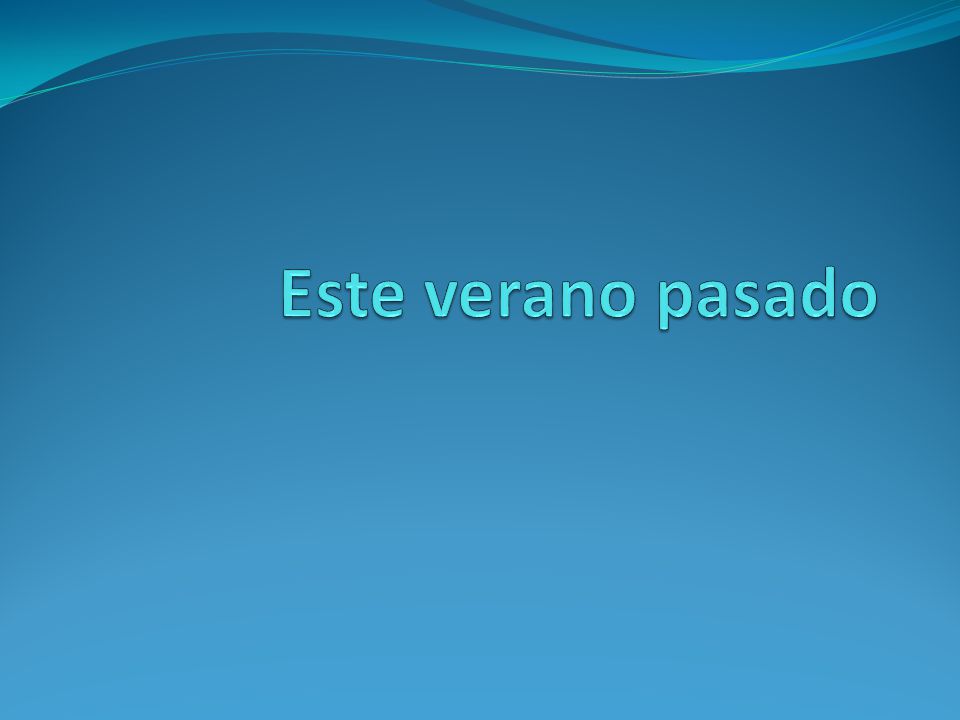 Este verano pasado